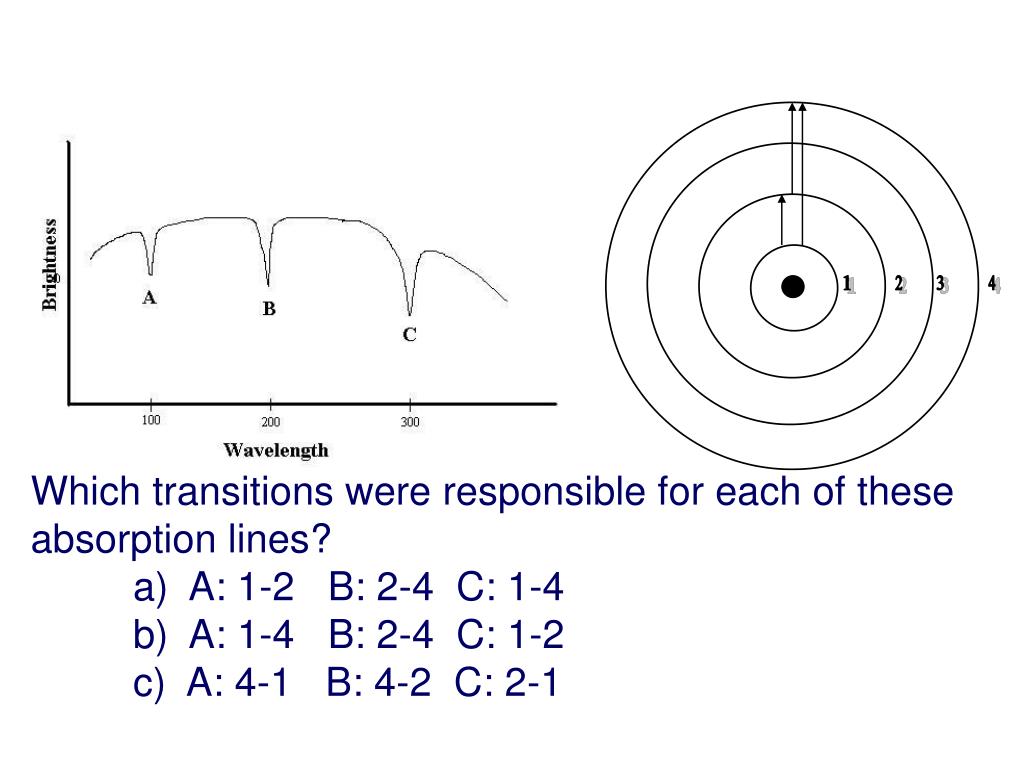 Brightness

A

B

C

100

200

300

Wavelength

1

2

3

4

Which transitions were responsible for each of these absorption lines?

a) A: 1-2 B: 2-4 C: 1-4

b) A: 1-4 B: 2-4 C: 1-2

c) A: 4-1 B: 4-2 C: 2-1